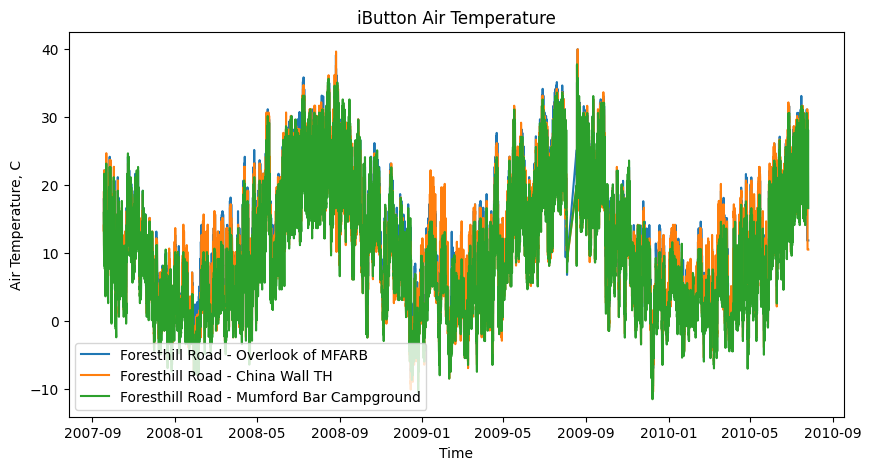 iButton Air Temperature

Air Temperature, C

40
30
20
10
0
−10

Foresthill Road - Overlook of MFARB
Foresthill Road - China Wall TH
Foresthill Road - Mumford Bar Campground

2007-09 2008-01 2008-05 2008-09 2009-01 2009-05 2009-09 2010-01 2010-05 2010-09

Time